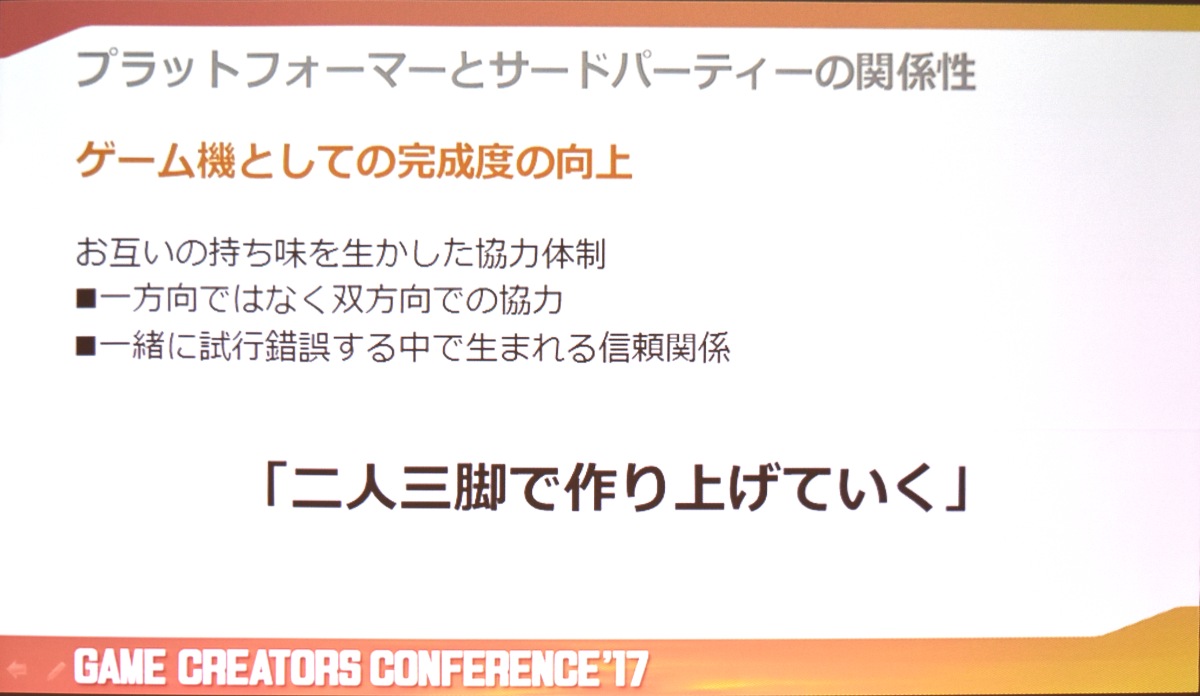 プラットフォーマーとサードパーティーの関係性

ゲーム機としての完成度の向上

お互いの持ち味を生かした協力体制
■一方向ではなく双方向での協力
■一緒に試行錯誤する中で生まれる信頼関係

「二人三脚で作り上げていく」

GAME CREATORS CONFERENCE'17